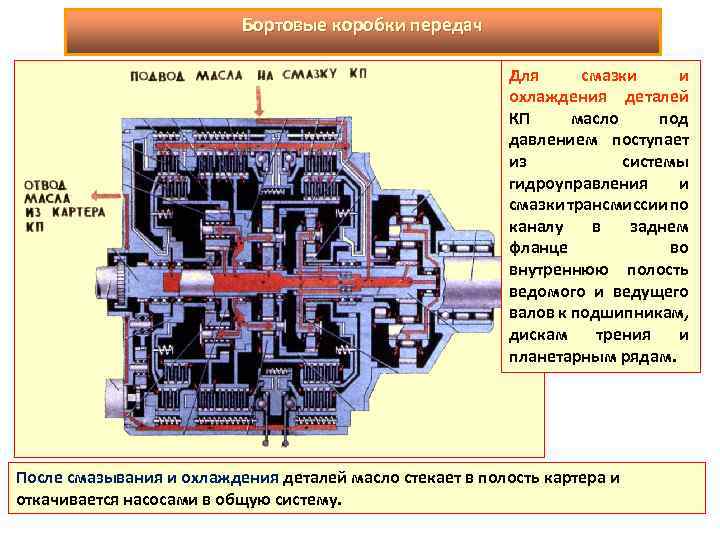 Бортовые коробки передач

ПОДВОД МАСЛА НА СМАЗКУ КП

ОТВОД МАСЛА ИЗ КАРТЕРА КП

Для смазки и охлаждения деталей КП масло под давлением поступает из системы гидроуправления и смазки трансмиссии по каналу в заднем фланце во внутреннюю полость ведомого и ведущего валов к подшипникам, дискам трения и планетарным рядам.

После смазывания и охлаждения деталей масло стекает в полость картера и откачивается насосами в общую систему.